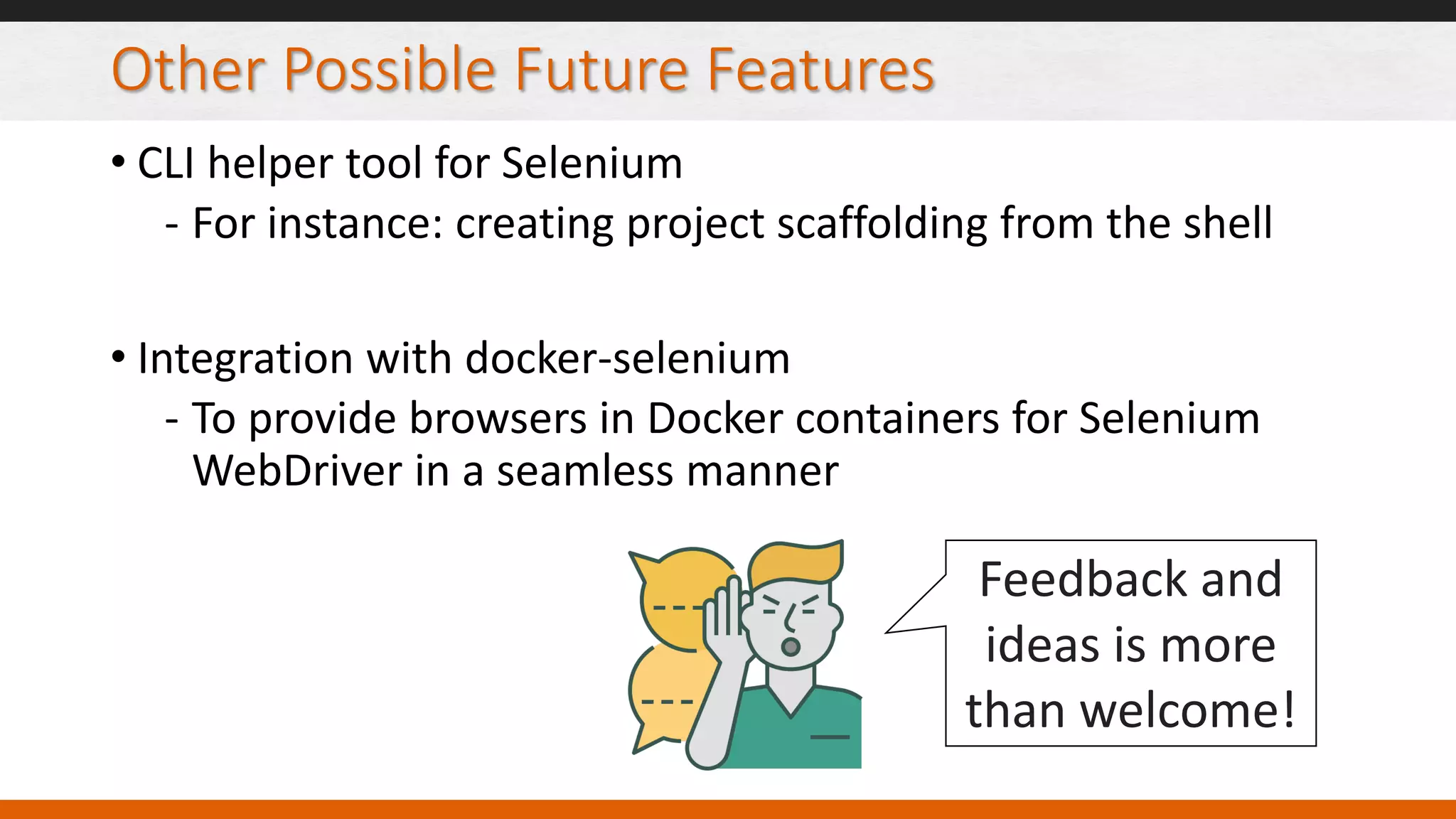 Other Possible Future Features

• CLI helper tool for Selenium
- For instance: creating project scaffolding from the shell

• Integration with docker-selenium
- To provide browsers in Docker containers for Selenium WebDriver in a seamless manner

Feedback and ideas is more than welcome!